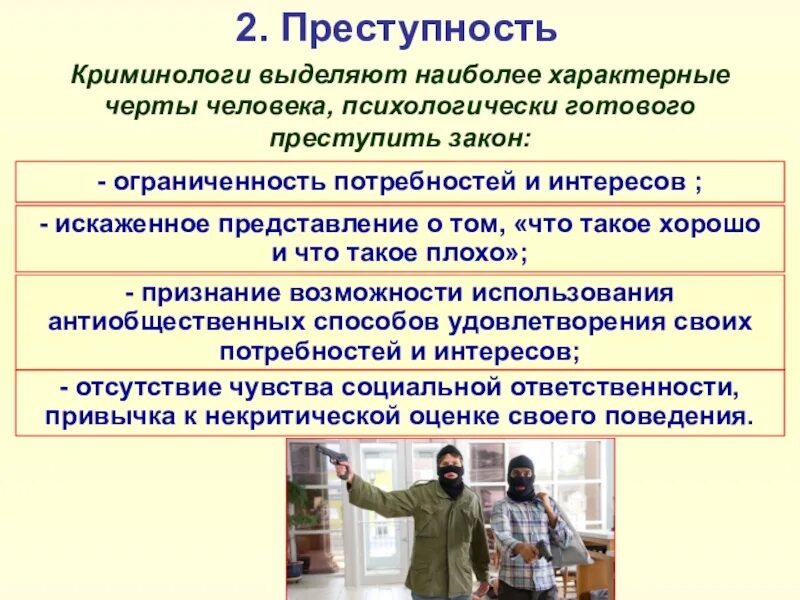 2. Преступность

Криминологи выделяют наиболее характерные черты человека, психологически готового преступить закон:

- ограниченность потребностей и интересов ;

- искаженное представление о том, «что такое хорошо и что такое плохо»;

- признание возможности использования антиобщественных способов удовлетворения своих потребностей и интересов;

- отсутствие чувства социальной ответственности, привычка к некритической оценке своего поведения.